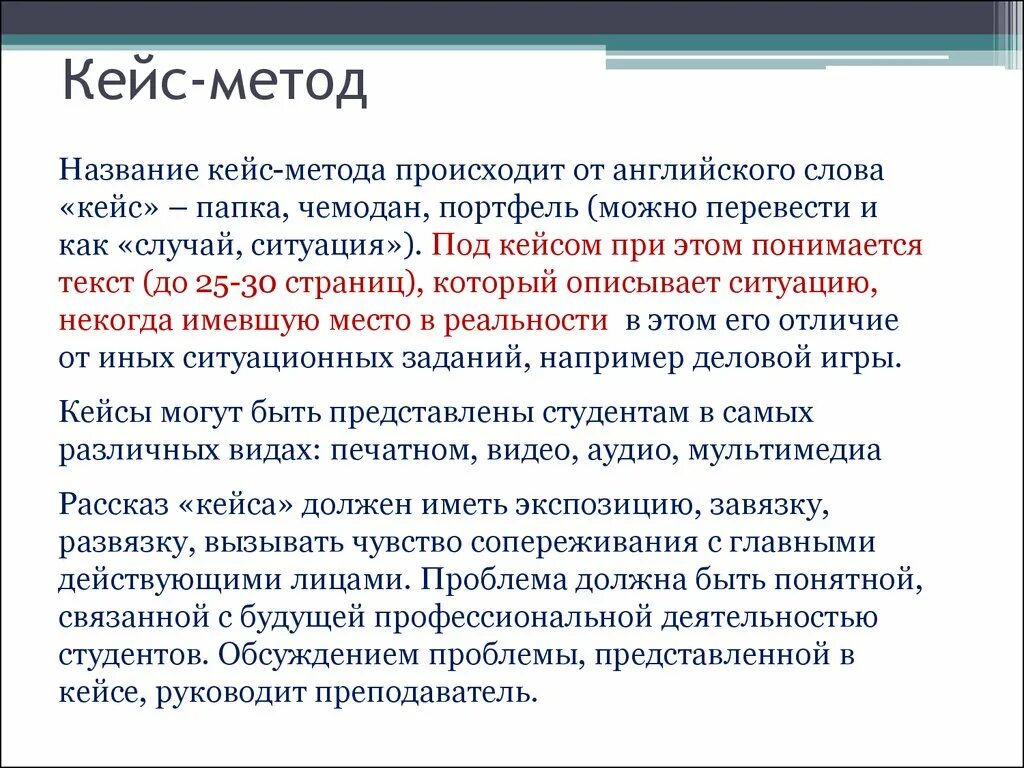 Кейс-метод

Название кейс-метода происходит от английского слова «кейс» – папка, чемодан, портфель (можно перевести и как «случай, ситуация»). Под кейсом при этом понимается текст (до 25-30 страниц), который описывает ситуацию, некогда имевшую место в реальности в этом его отличие от иных ситуационных заданий, например деловой игры.

Кейсы могут быть представлены студентам в самых различных видах: печатном, видео, аудио, мультимедиа

Рассказ «кейса» должен иметь экспозицию, завязку, развязку, вызывать чувство сопереживания с главными действующими лицами. Проблема должна быть понятной, связанной с будущей профессиональной деятельностью студентов. Обсуждением проблемы, представленной в кейсе, руководит преподаватель.